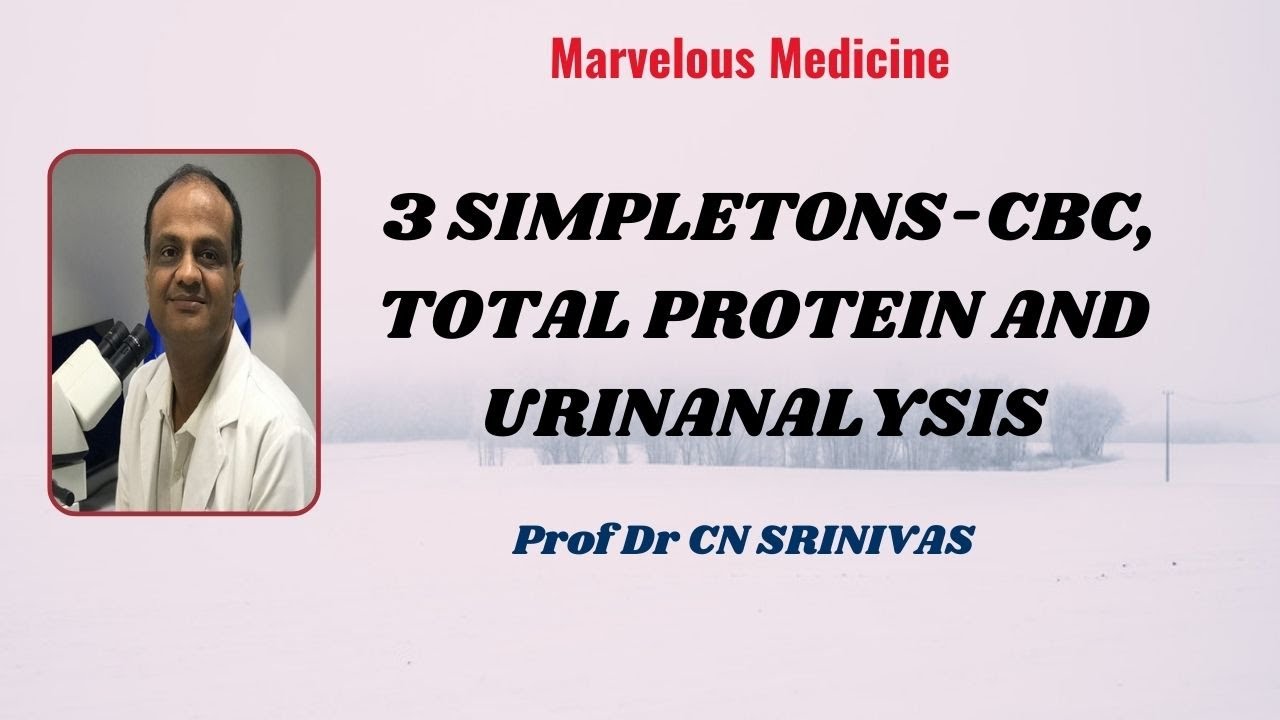 Marvelous Medicine

3 SIMPLETONS-CBC, TOTAL PROTEIN AND URINANALYSIS

Prof Dr CN SRINIVAS